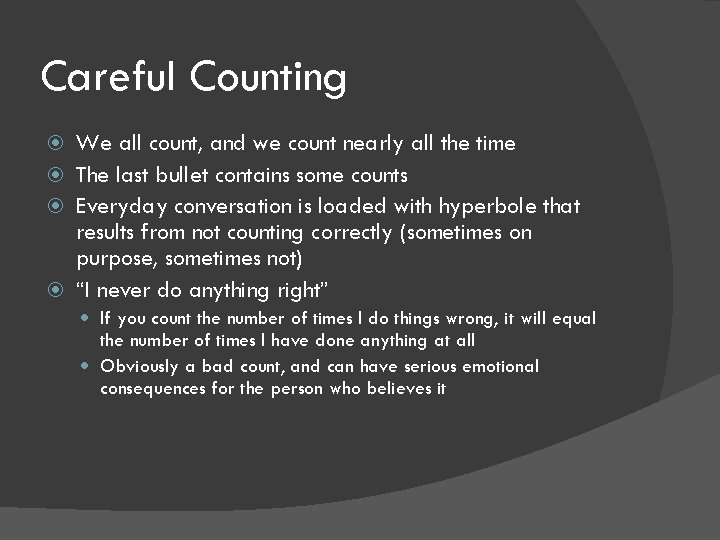 Careful Counting

We all count, and we count nearly all the time

The last bullet contains some counts

Everyday conversation is loaded with hyperbole that results from not counting correctly (sometimes on purpose, sometimes not)

“I never do anything right”

If you count the number of times I do things wrong, it will equal the number of times I have done anything at all

Obviously a bad count, and can have serious emotional consequences for the person who believes it